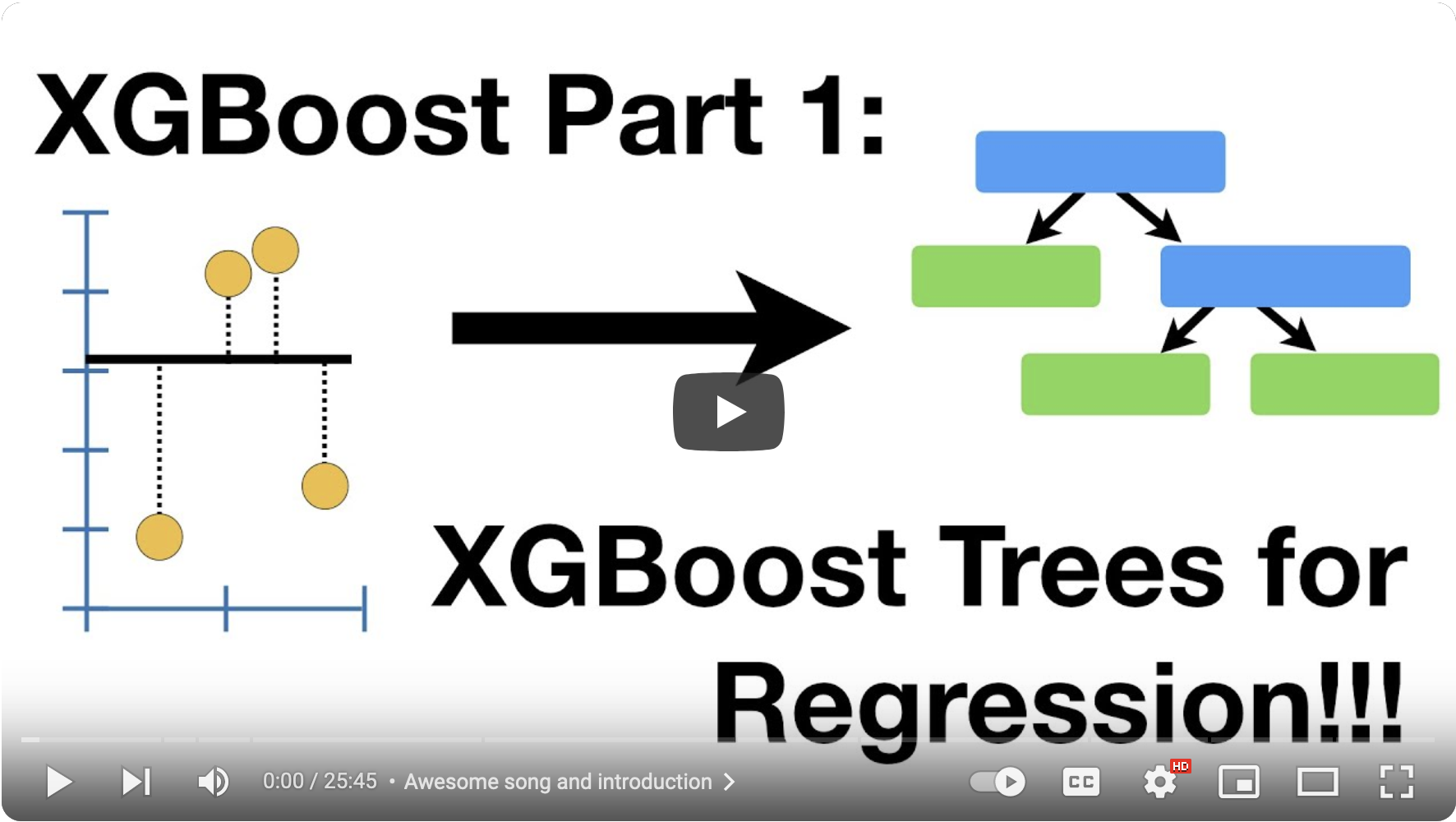 XGBoost Part 1:

XGBoost Trees for Regression!!!

0:00 / 25:45 • Awesome song and introduction

CC

HD